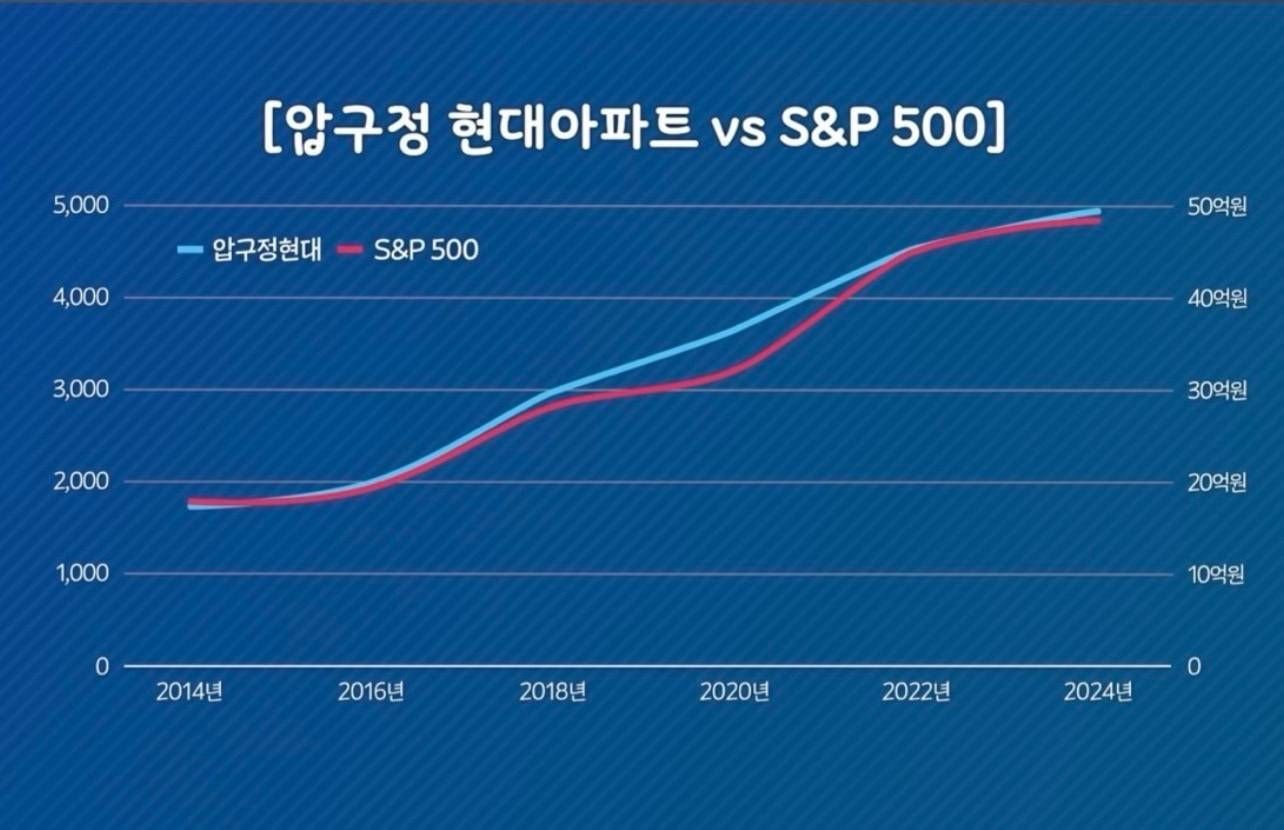 [압구정 현대아파트 vs S&P 500]

압구정현대
S&P 500

5,000
4,000
3,000
2,000
1,000
0

50억원
40억원
30억원
20억원
10억원
0

2014년
2016년
2018년
2020년
2022년
2024년